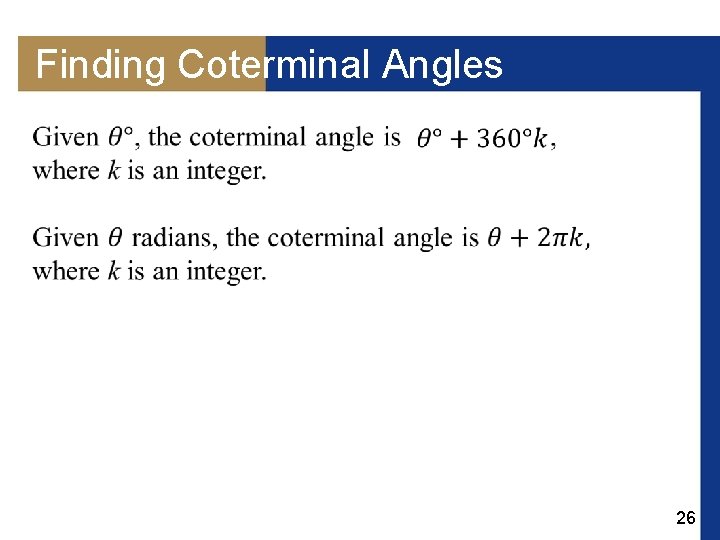 Finding Coterminal Angles

Given $\theta°$, the coterminal angle is $\theta° + 360°k$, where $k$ is an integer.

Given $\theta$ radians, the coterminal angle is $\theta + 2\pi k$, where $k$ is an integer.

26